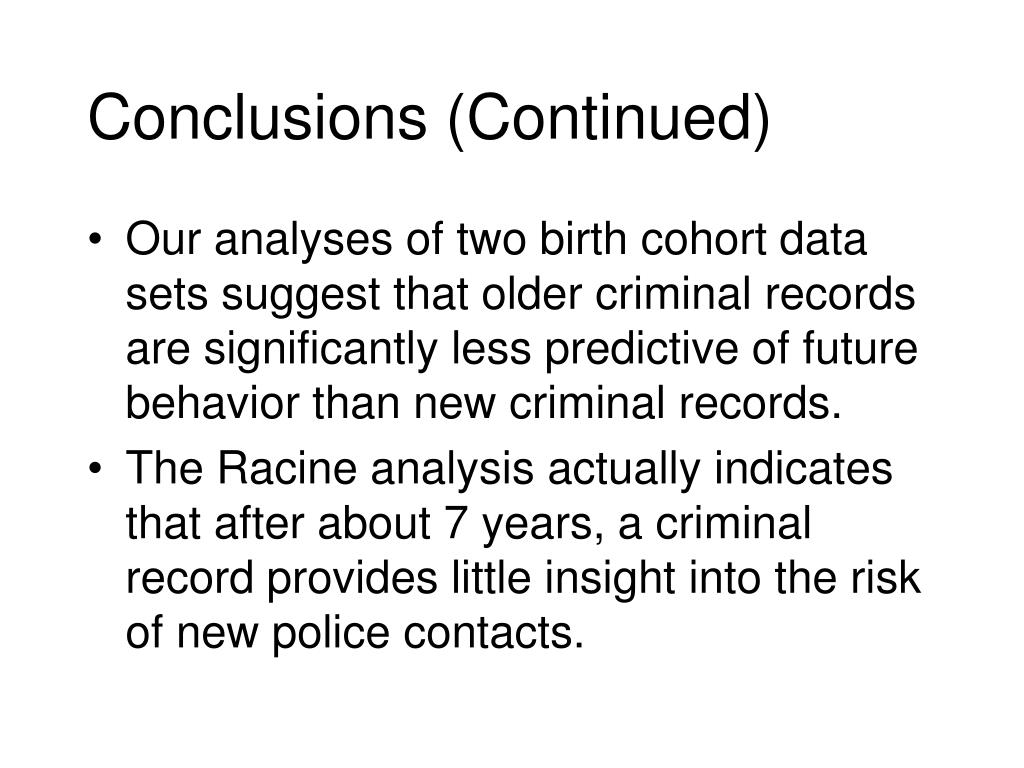 Conclusions (Continued)

• Our analyses of two birth cohort data sets suggest that older criminal records are significantly less predictive of future behavior than new criminal records.
• The Racine analysis actually indicates that after about 7 years, a criminal record provides little insight into the risk of new police contacts.